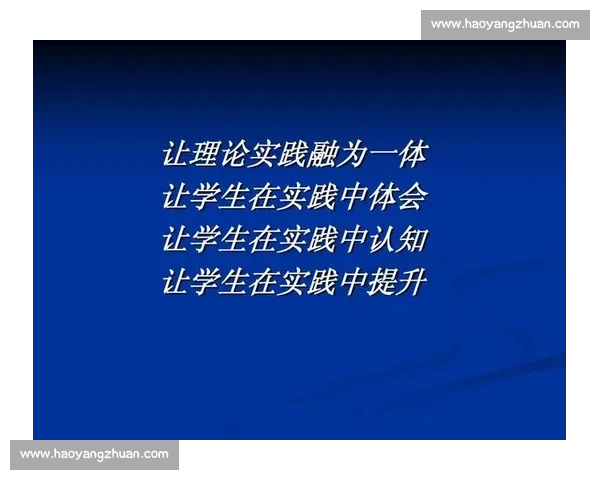 www.haoyangzhuan.com

让理论实践融为一体
让学生在实践中体会
让学生在实践中认知
让学生在实践中提升

www.haoyangzhuan.com